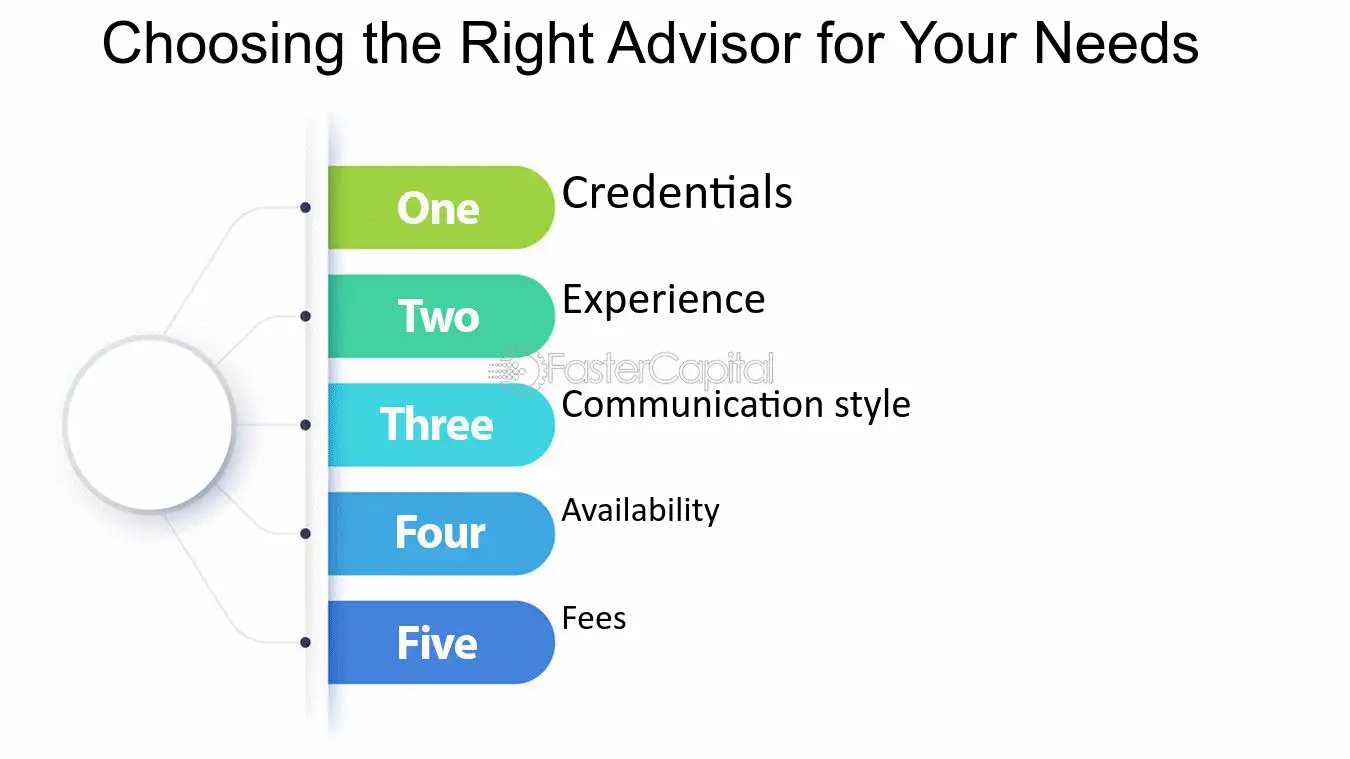 Choosing the Right Advisor for Your Needs

One
Credentials

Two
Experience

Three
Communication style

Four
Availability

Five
Fees

FasterCapital